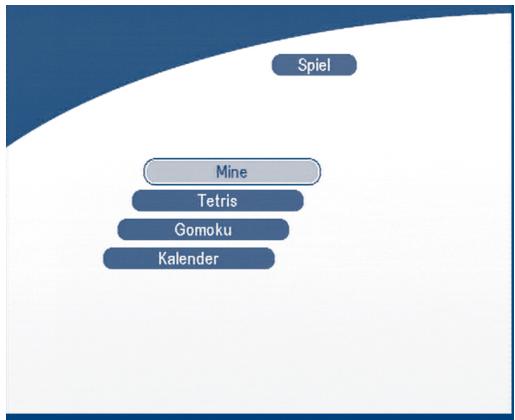 Spiel

Mine
Tetris
Gomoku
Kalender